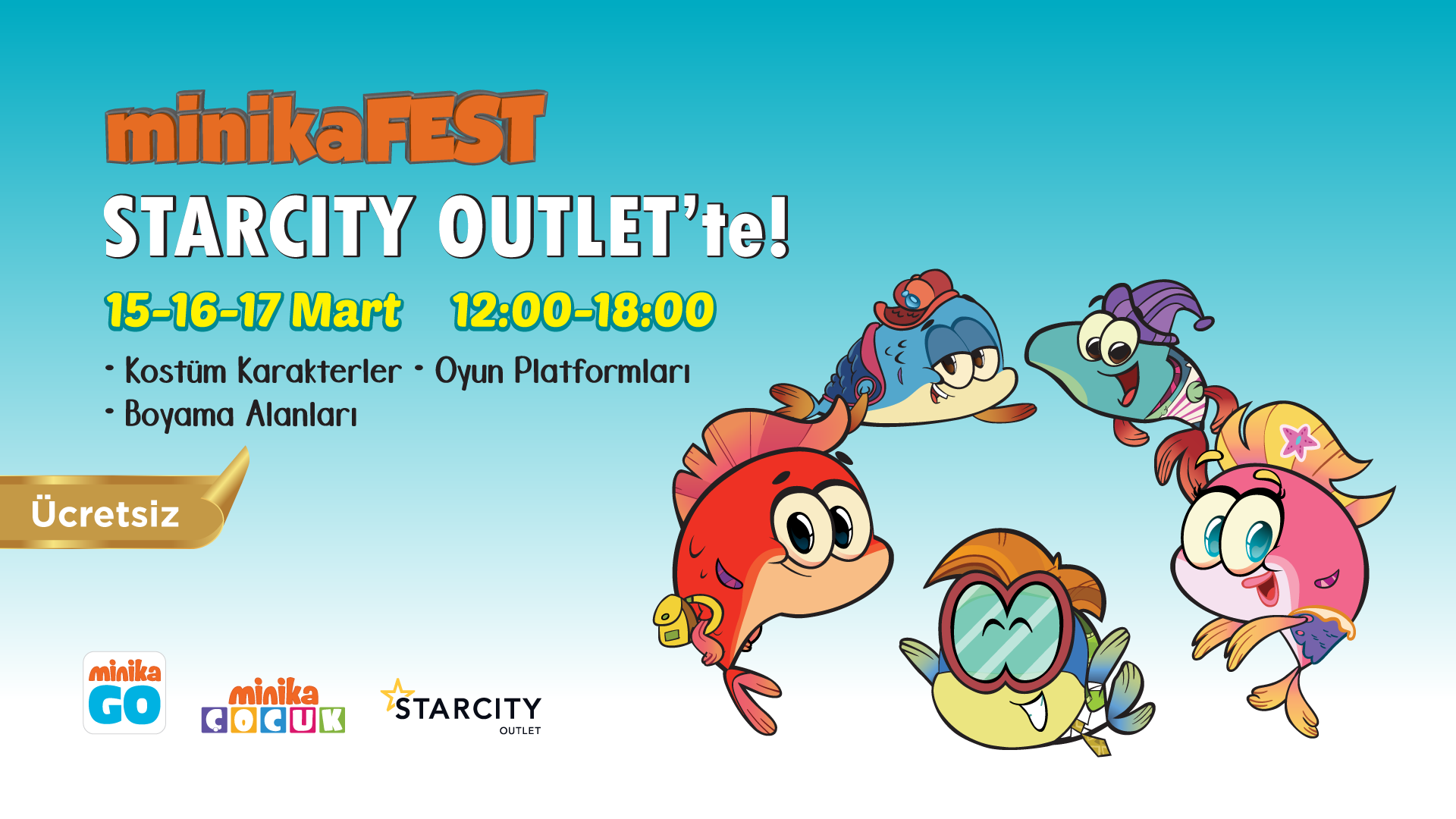 minikaFEST
STARCITY OUTLET'te!
15-16-17 Mart 12:00-18:00
• Kostüm Karakterler • Oyun Platformları
• Boyama Alanları

Ücretsiz

minika GO
minika ÇOCUK
STARCITY OUTLET